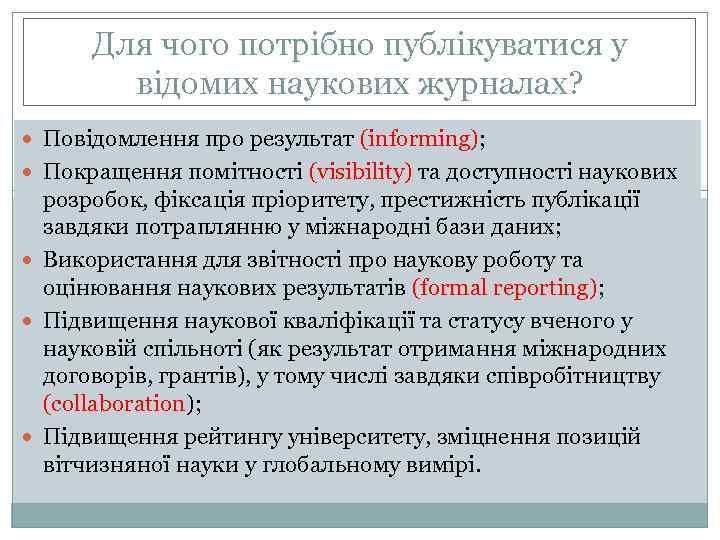 Для чого потрібно публікуватися у відомих наукових журналах?

Повідомлення про результат (informing);

Покращення помітності (visibility) та доступності наукових розробок, фіксація пріоритету, престижність публікації завдяки потраплянню у міжнародні бази даних;

Використання для звітності про наукову роботу та оцінювання наукових результатів (formal reporting);

Підвищення наукової кваліфікації та статусу вченого у науковій спільноті (як результат отримання міжнародних договорів, грантів), у тому числі завдяки співробітництву (collaboration);

Підвищення рейтингу університету, зміцнення позицій вітчизняної науки у глобальному вимірі.